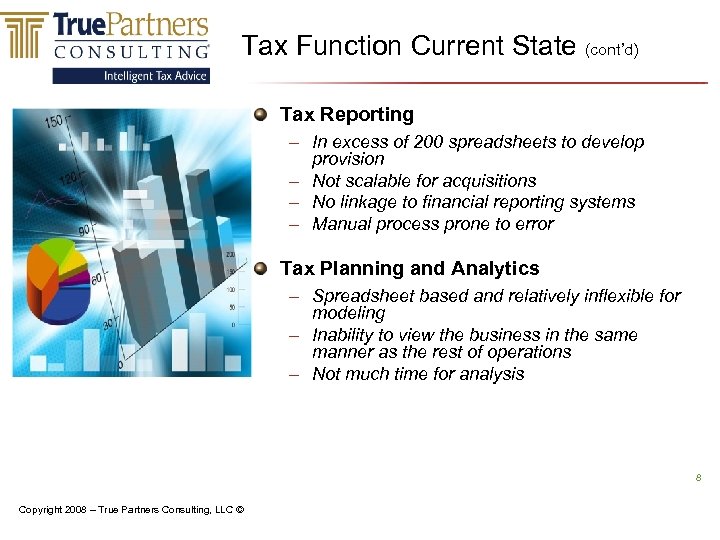 TruePartners CONSULTING
Intelligent Tax Advice

Tax Function Current State (cont'd)

150
120
90
60
30
0
200
150
100
50
0

Tax Reporting
– In excess of 200 spreadsheets to develop provision
– Not scalable for acquisitions
– No linkage to financial reporting systems
– Manual process prone to error

Tax Planning and Analytics
– Spreadsheet based and relatively inflexible for modeling
– Inability to view the business in the same manner as the rest of operations
– Not much time for analysis

8

Copyright 2008 – True Partners Consulting, LLC ©